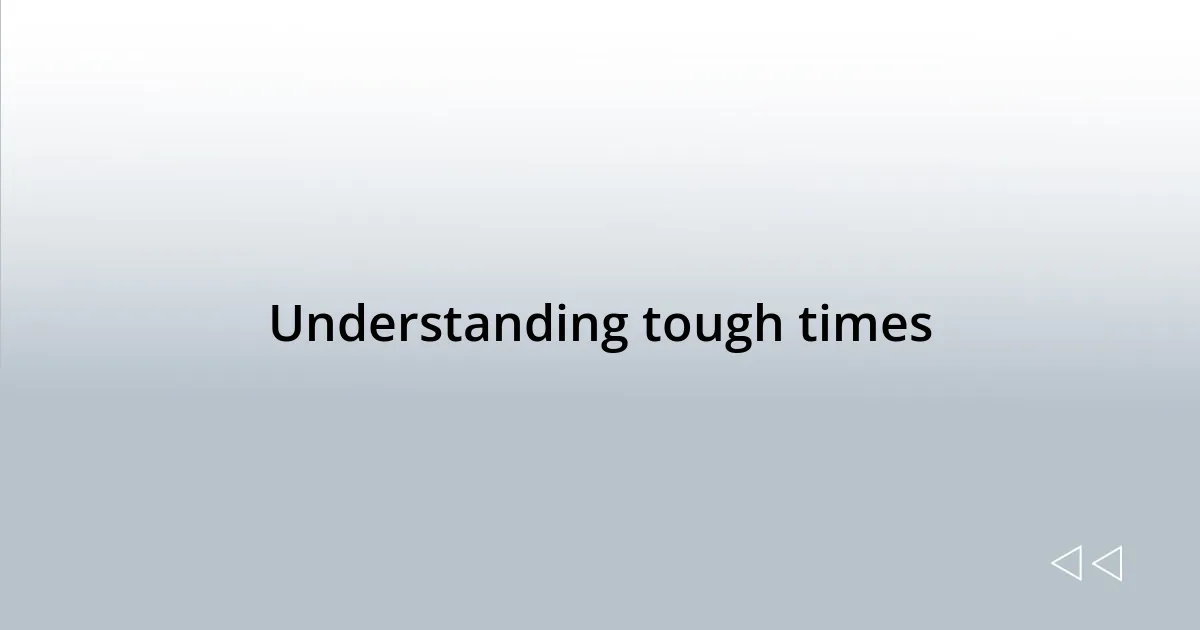 Understanding tough times